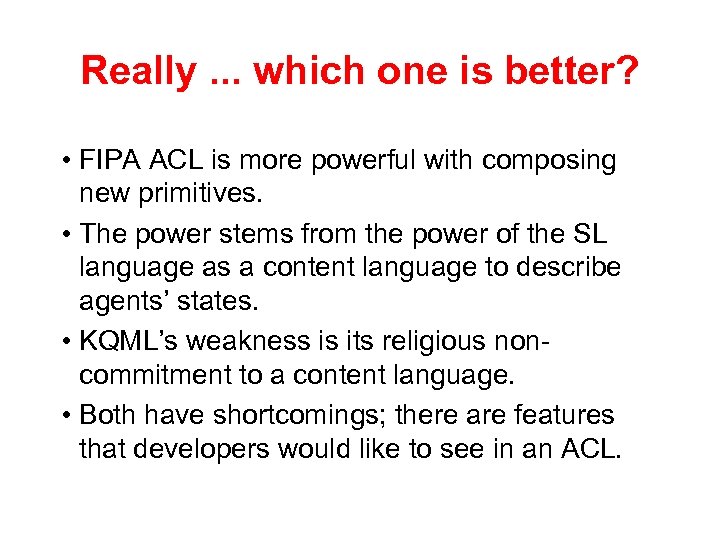 Really ... which one is better?

• FIPA ACL is more powerful with composing new primitives.

• The power stems from the power of the SL language as a content language to describe agents' states.

• KQML's weakness is its religious non-commitment to a content language.

• Both have shortcomings; there are features that developers would like to see in an ACL.